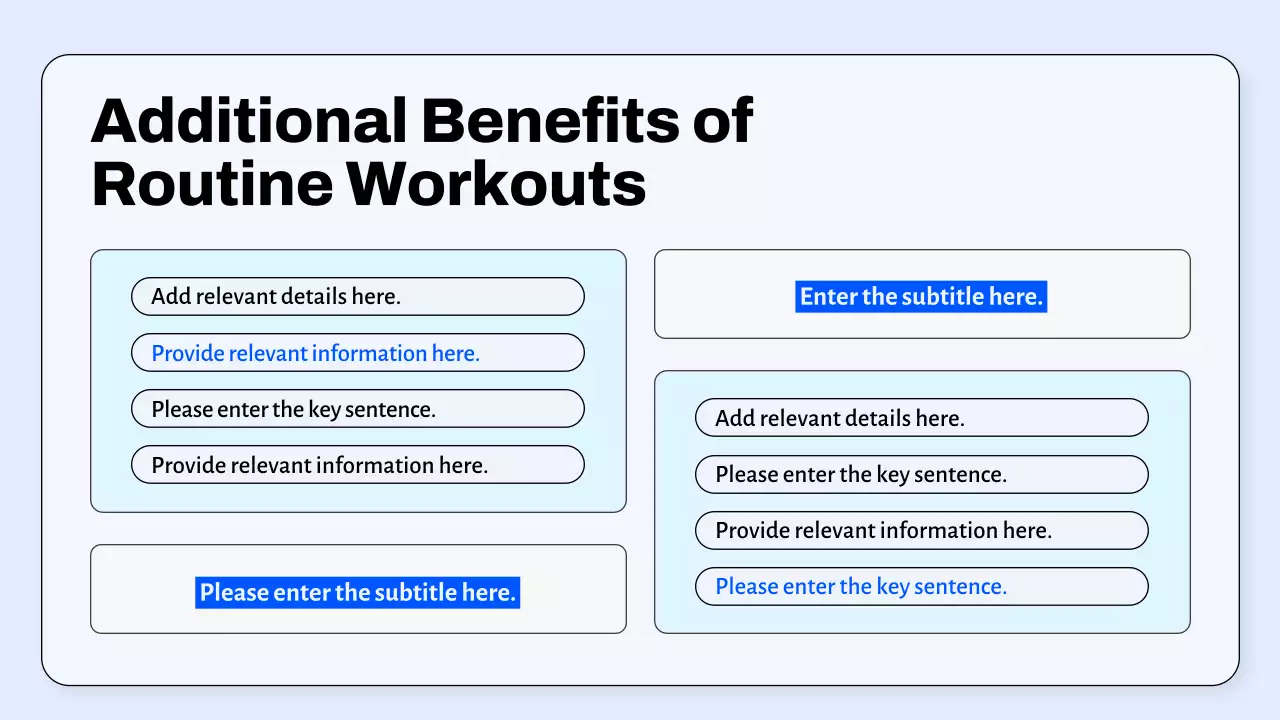 Additional Benefits of Routine Workouts

Add relevant details here.

Provide relevant information here.

Please enter the key sentence.

Provide relevant information here.

Please enter the subtitle here.

Enter the subtitle here.

Add relevant details here.

Please enter the key sentence.

Provide relevant information here.

Please enter the key sentence.